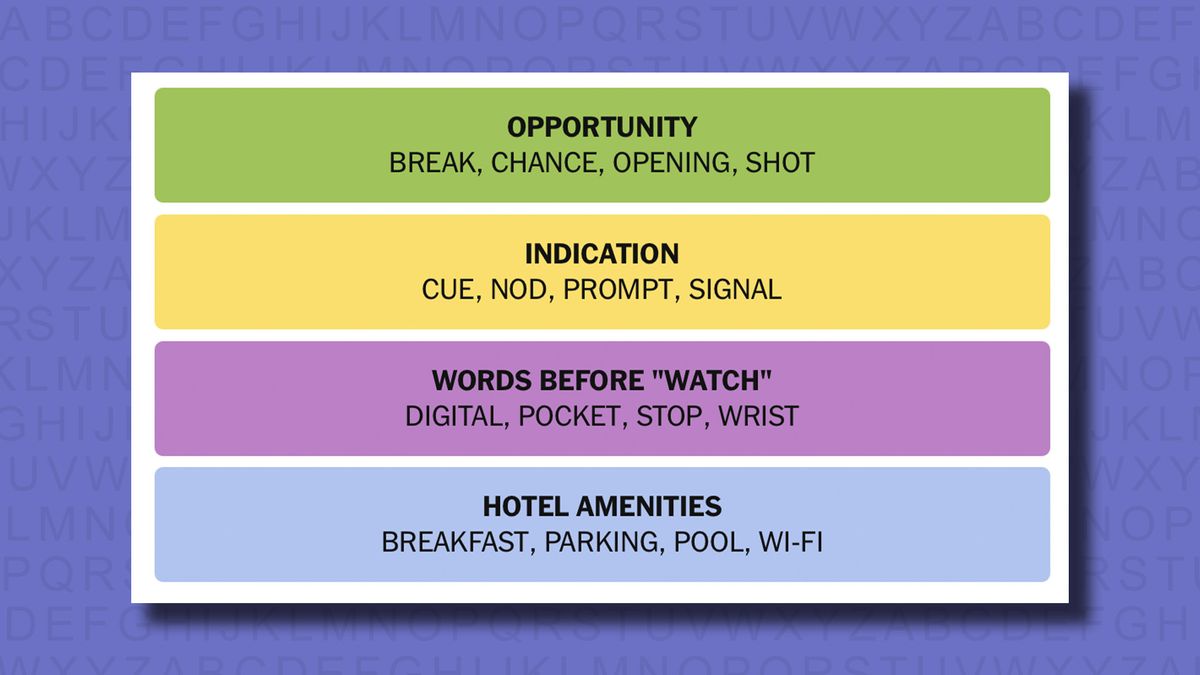 OPPORTUNITY
BREAK, CHANCE, OPENING, SHOT

INDICATION
CUE, NOD, PROMPT, SIGNAL

WORDS BEFORE "WATCH"
DIGITAL, POCKET, STOP, WRIST

HOTEL AMENITIES
BREAKFAST, PARKING, POOL, WI-FI